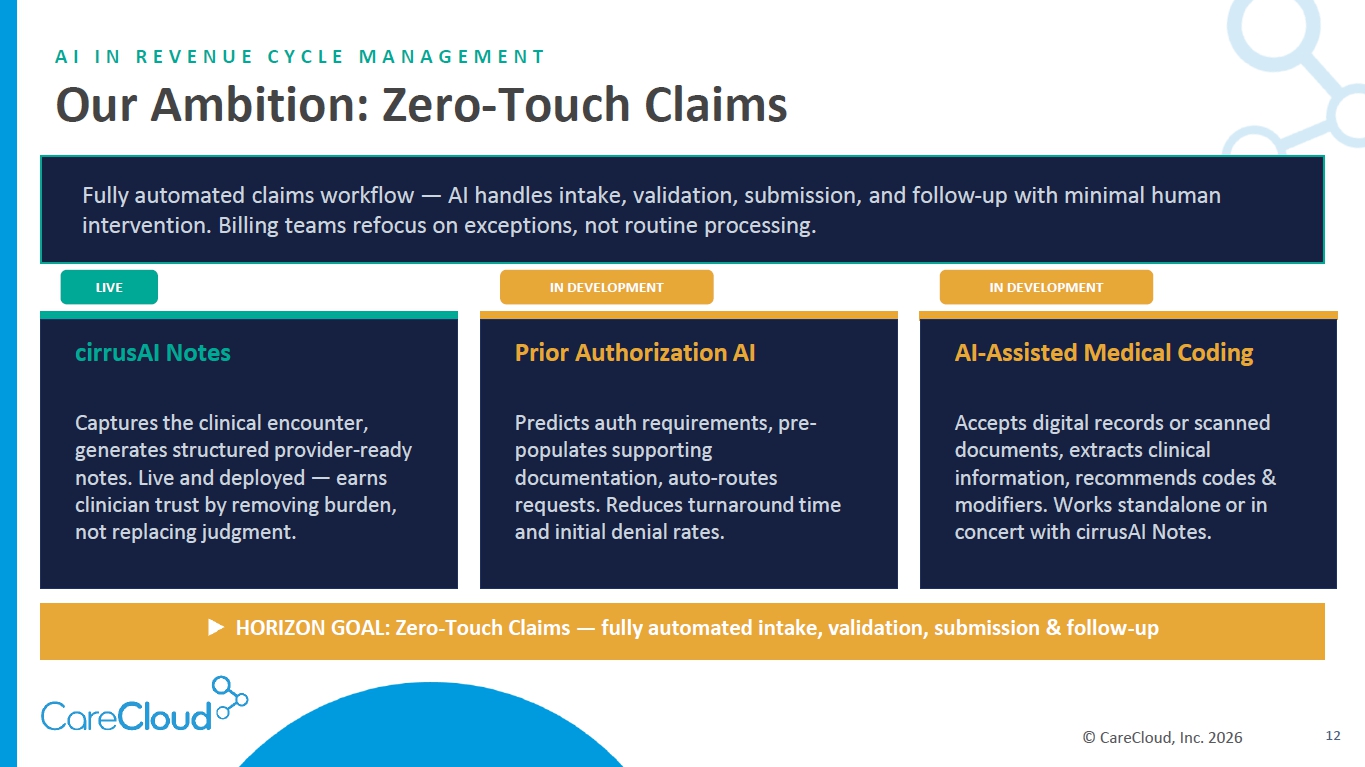 AI IN REVENUE CYCLE MANAGEMENT

Our Ambition: Zero-Touch Claims

Fully automated claims workflow — AI handles intake, validation, submission, and follow-up with minimal human intervention. Billing teams refocus on exceptions, not routine processing.

LIVE

cirrusAI Notes

Captures the clinical encounter, generates structured provider-ready notes. Live and deployed — earns clinician trust by removing burden, not replacing judgment.

IN DEVELOPMENT

Prior Authorization AI

Predicts auth requirements, pre-populates supporting documentation, auto-routes requests. Reduces turnaround time and initial denial rates.

IN DEVELOPMENT

AI-Assisted Medical Coding

Accepts digital records or scanned documents, extracts clinical information, recommends codes & modifiers. Works standalone or in concert with cirrusAI Notes.

▶ HORIZON GOAL: Zero-Touch Claims — fully automated intake, validation, submission & follow-up

CareCloud

© CareCloud, Inc. 2026

12